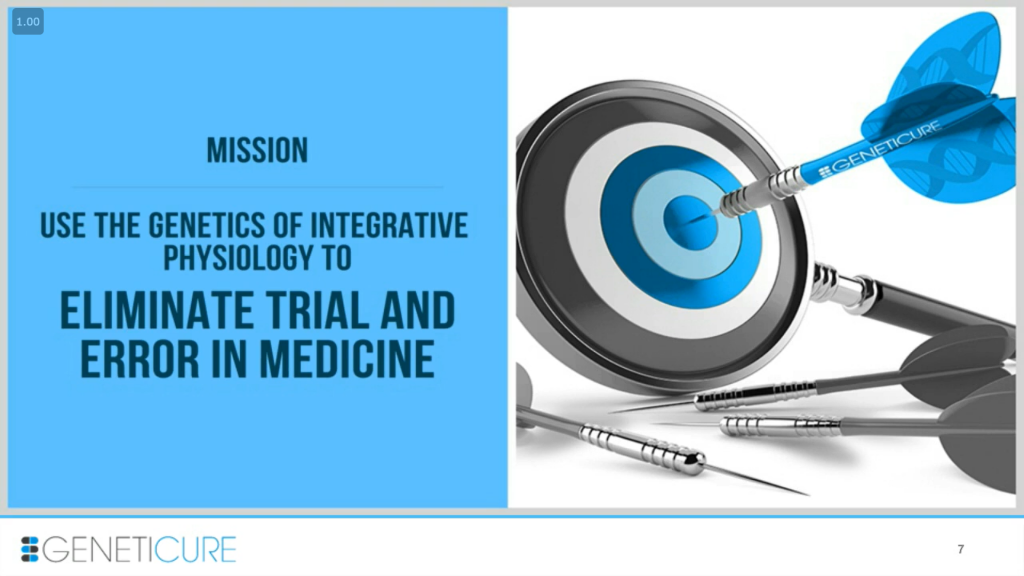 1.00

MISSION

USE THE GENETICS OF INTEGRATIVE PHYSIOLOGY TO

ELIMINATE TRIAL AND ERROR IN MEDICINE

GENETICURE

GENETICURE

7